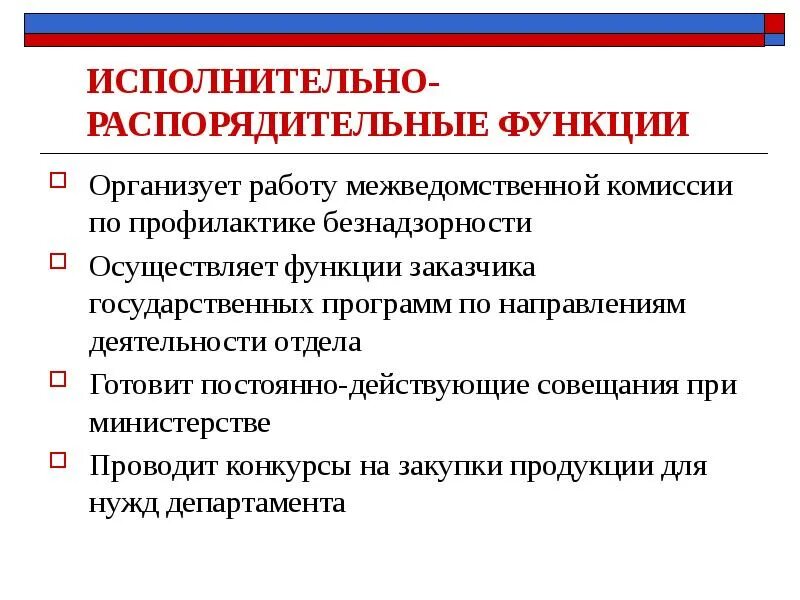 ИСПОЛНИТЕЛЬНО-РАСПОРЯДИТЕЛЬНЫЕ ФУНКЦИИ

Организует работу межведомственной комиссии по профилактике безнадзорности

Осуществляет функции заказчика государственных программ по направлениям деятельности отдела

Готовит постоянно-действующие совещания при министерстве

Проводит конкурсы на закупки продукции для нужд департамента